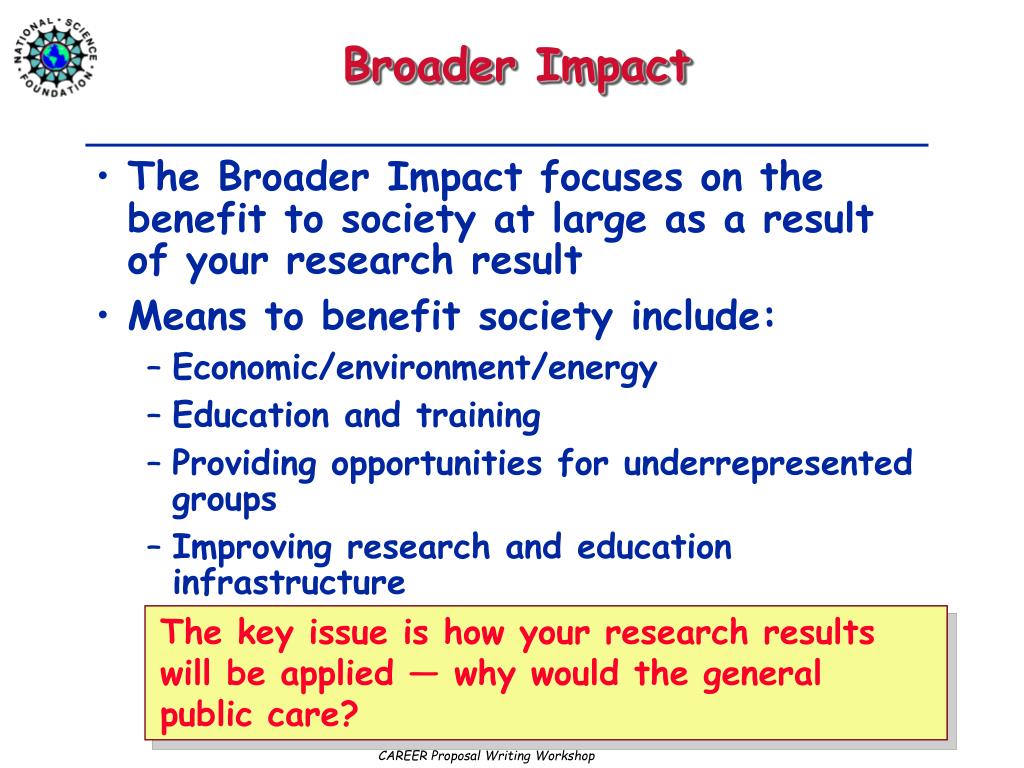 NATIONAL SCIENCE FOUNDATION

Broader Impact

• The Broader Impact focuses on the benefit to society at large as a result of your research result
• Means to benefit society include:
– Economic/environment/energy
– Education and training
– Providing opportunities for underrepresented groups
– Improving research and education infrastructure

The key issue is how your research results will be applied — why would the general public care?

CAREER Proposal Writing Workshop